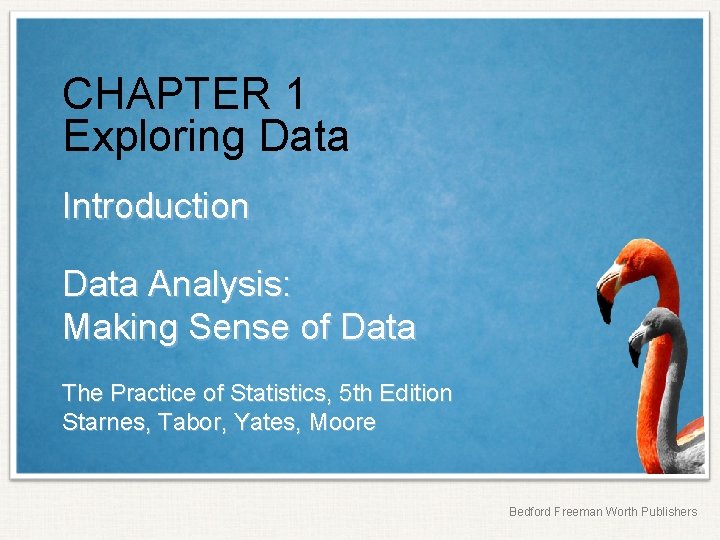 CHAPTER 1
Exploring Data

Introduction

Data Analysis:
Making Sense of Data

The Practice of Statistics, 5th Edition
Starnes, Tabor, Yates, Moore

Bedford Freeman Worth Publishers